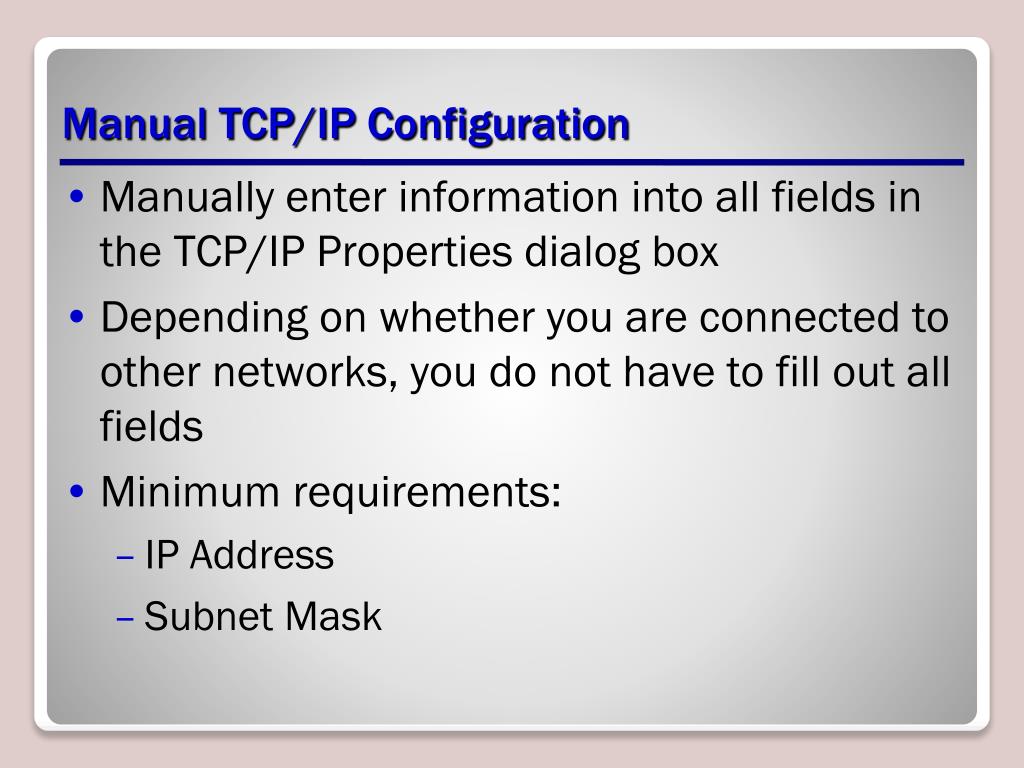 Manual TCP/IP Configuration

• Manually enter information into all fields in the TCP/IP Properties dialog box

• Depending on whether you are connected to other networks, you do not have to fill out all fields

• Minimum requirements:

– IP Address

– Subnet Mask